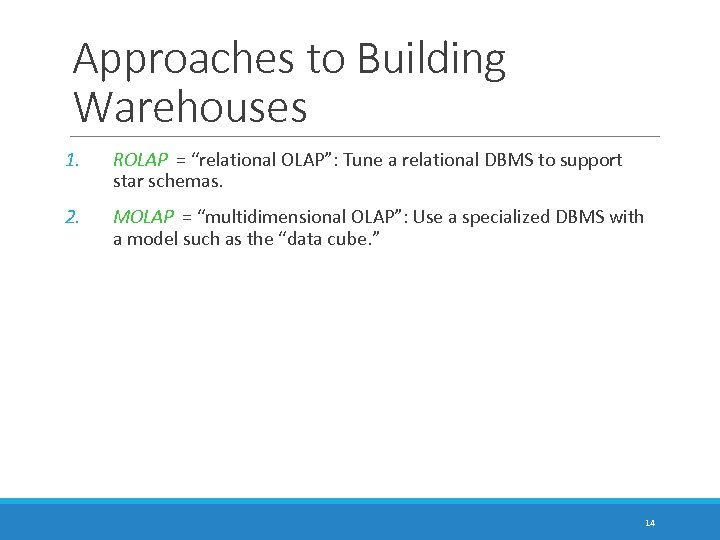 Approaches to Building Warehouses

1. ROLAP = “relational OLAP”: Tune a relational DBMS to support star schemas.

2. MOLAP = “multidimensional OLAP”: Use a specialized DBMS with a model such as the “data cube.”

14